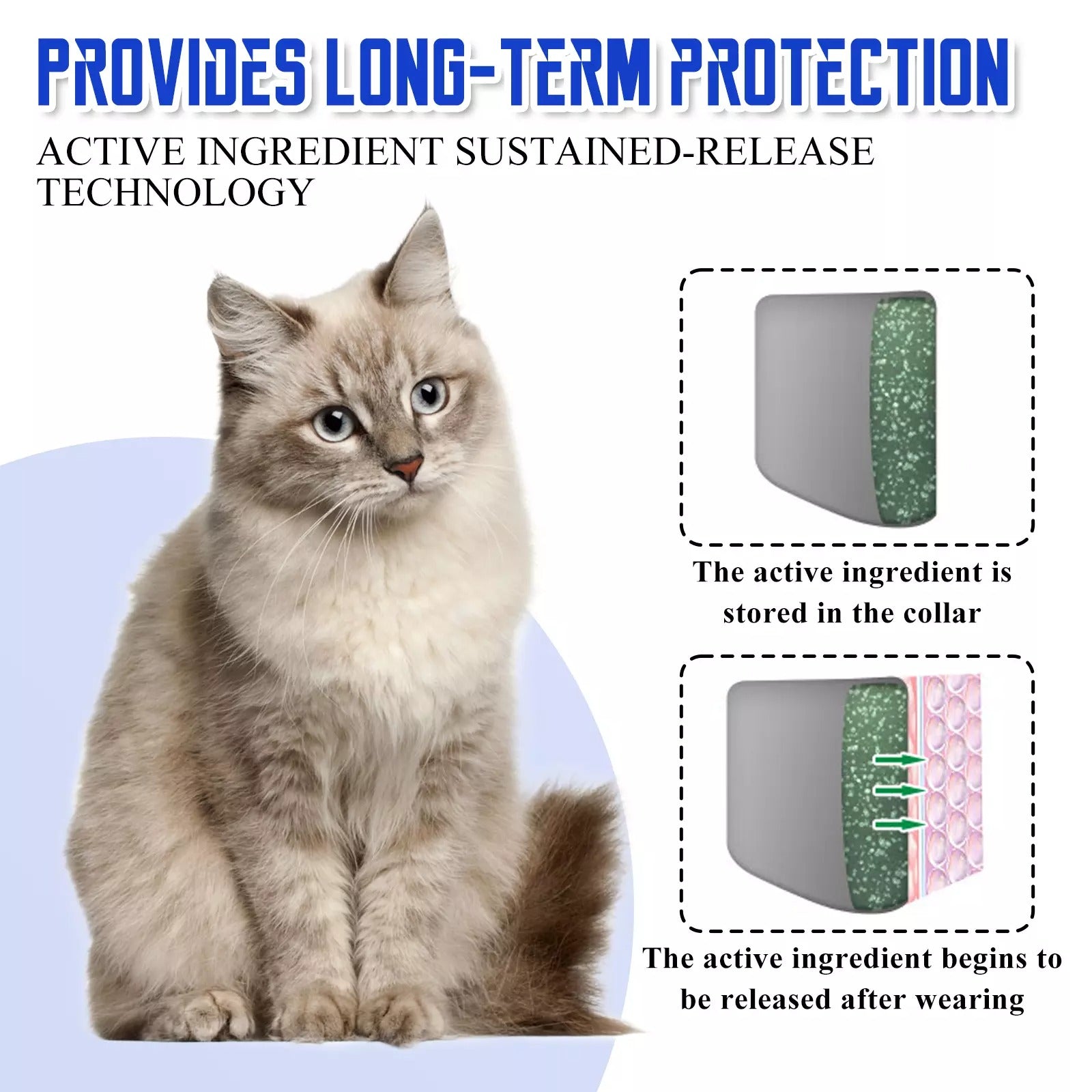 PROVIDES LONG-TERM PROTECTION

ACTIVE INGREDIENT SUSTAINED-RELEASE TECHNOLOGY

The active ingredient is stored in the collar

The active ingredient begins to be released after wearing